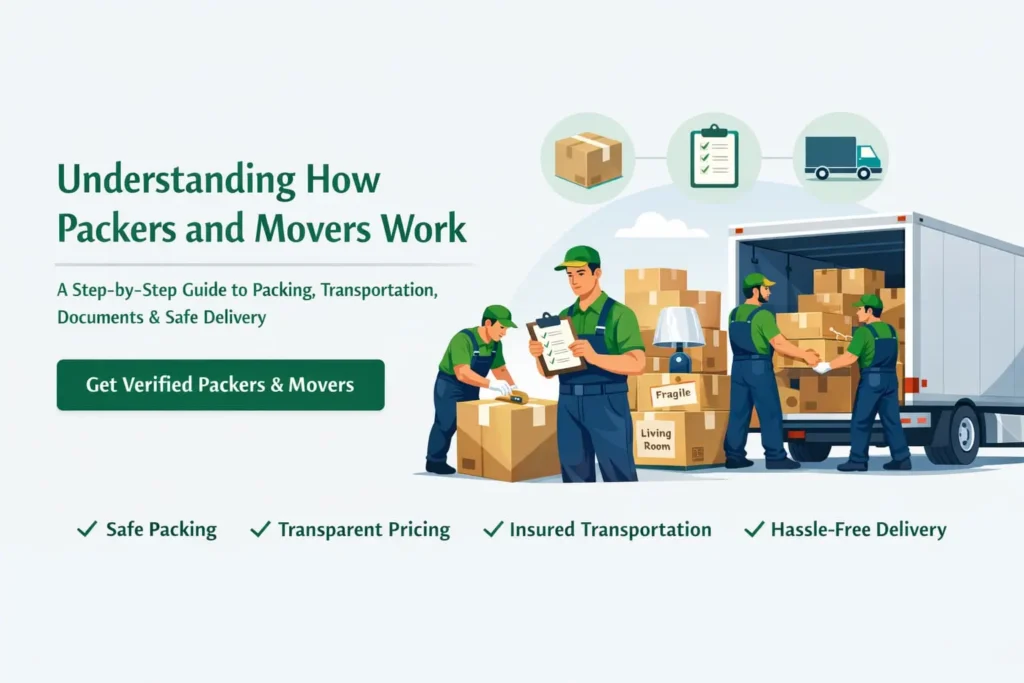 Understanding How Packers and Movers Work

A Step-by-Step Guide to Packing, Transportation, Documents & Safe Delivery

Get Verified Packers & Movers

Fragile

Living Room

✓ Safe Packing ✓ Transparent Pricing ✓ Insured Transportation ✓ Hassle-Free Delivery